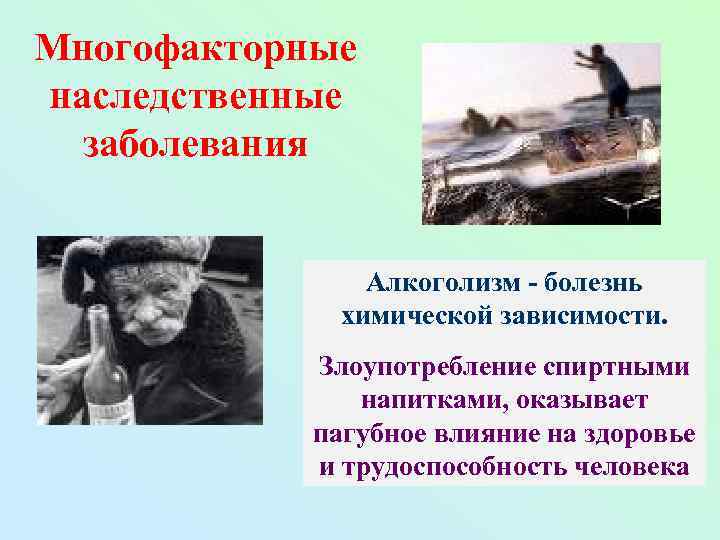 Многофакторные наследственные заболевания

Алкоголизм - болезнь химической зависимости.

Злоупотребление спиртными напитками, оказывает пагубное влияние на здоровье и трудоспособность человека